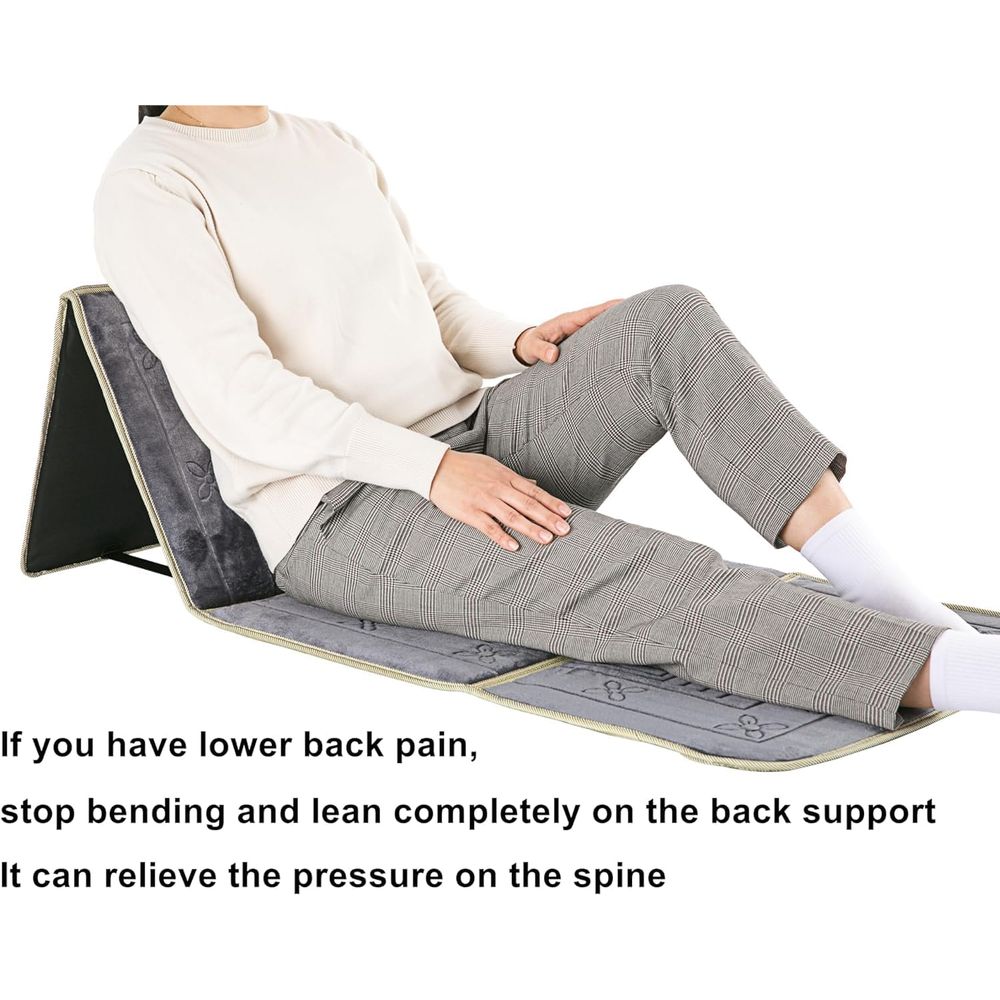 If you have lower back pain,

stop bending and lean completely on the back support

It can relieve the pressure on the spine